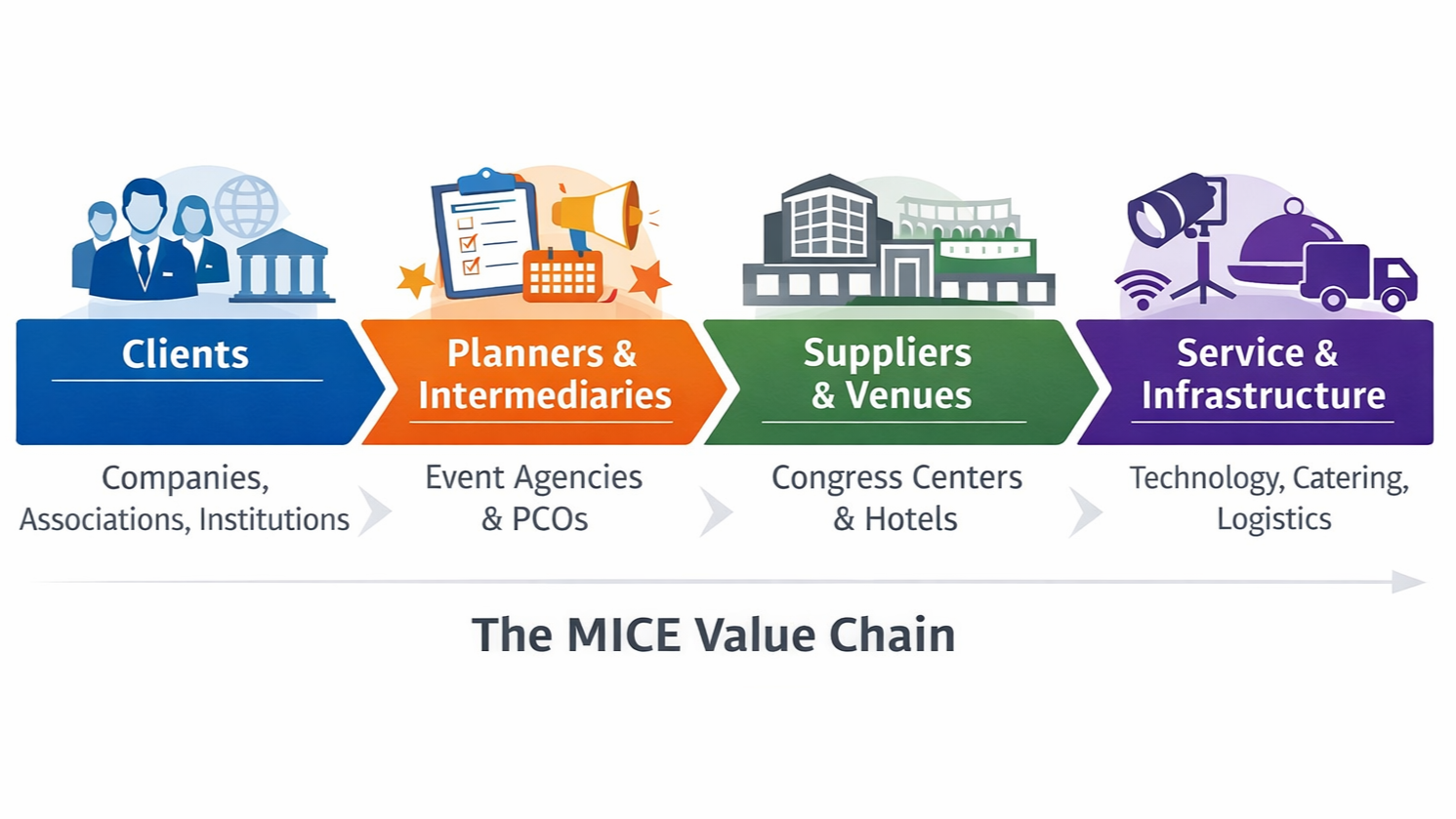 Clients

Companies, Associations, Institutions

Planners & Intermediaries

Event Agencies & PCOs

Suppliers & Venues

Congress Centers & Hotels

Service & Infrastructure

Technology, Catering, Logistics

The MICE Value Chain